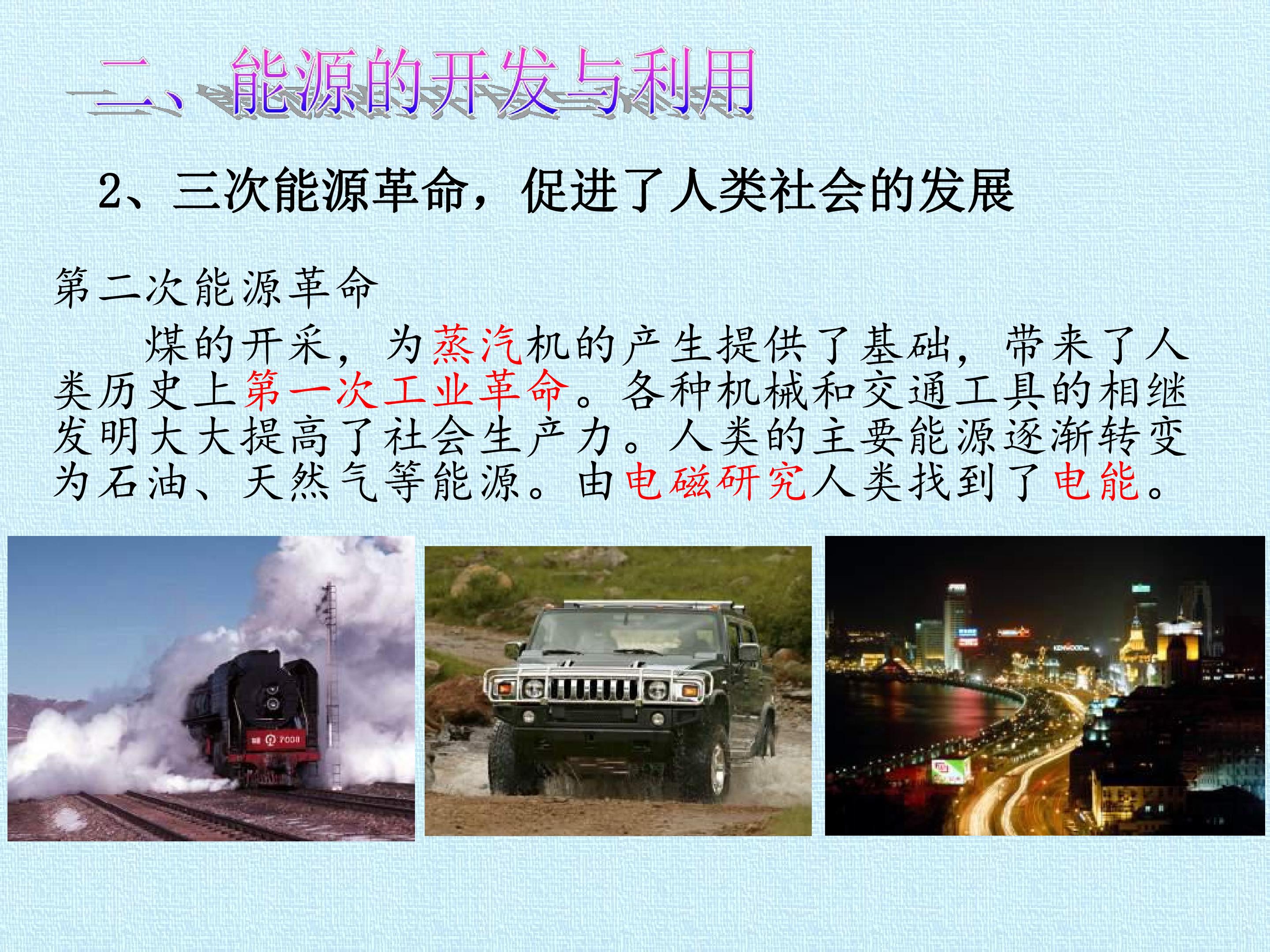 二、能源的开发与利用

2、三次能源革命，促进了人类社会的发展

第二次能源革命

煤的开采，为蒸汽机的产生提供了基础，带来了人类历史上第一次工业革命。各种机械和交通工具的相继发明大大提高了社会生产力。人类的主要能源逐渐转变为石油、天然气等能源。由电磁研究人类找到了电能。